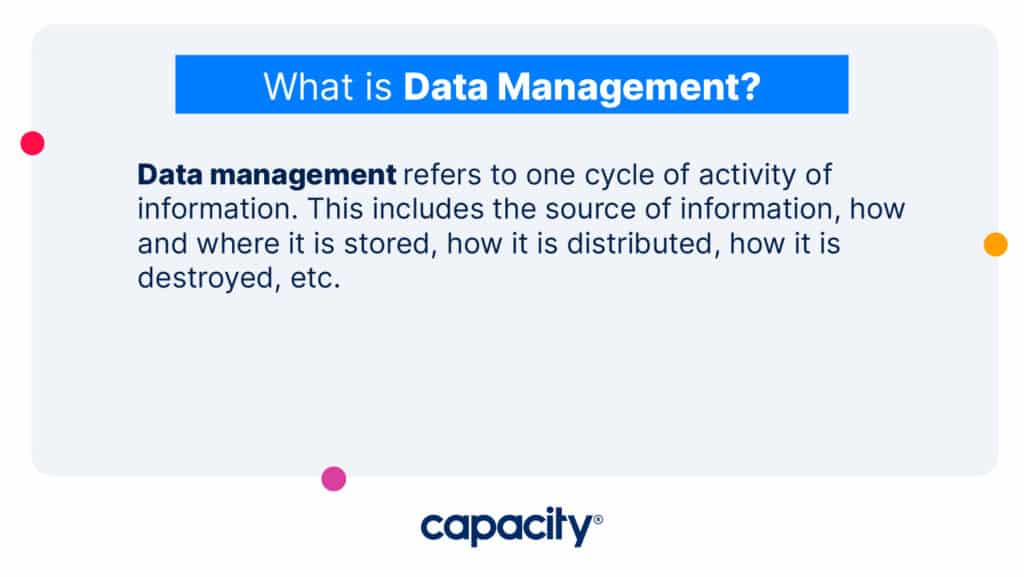 What is Data Management?

Data management refers to one cycle of activity of information. This includes the source of information, how and where it is stored, how it is distributed, how it is destroyed, etc.

capacity®